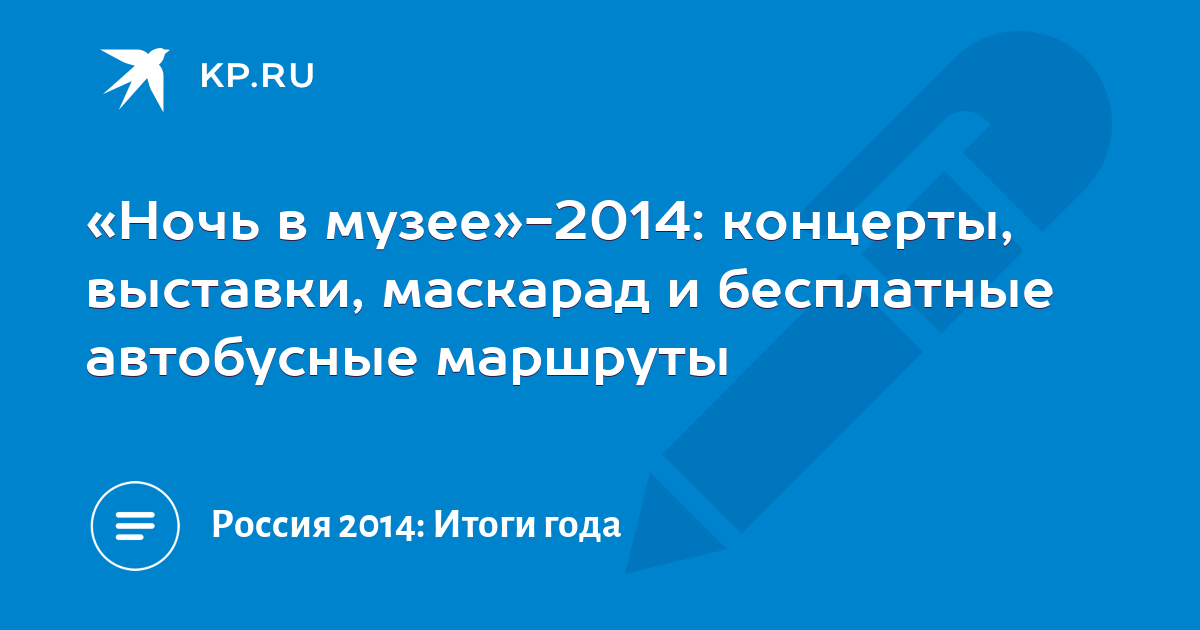 KP.RU

«Ночь в музее»-2014: концерты, выставки, маскарад и бесплатные автобусные маршруты

Россия 2014: Итоги года